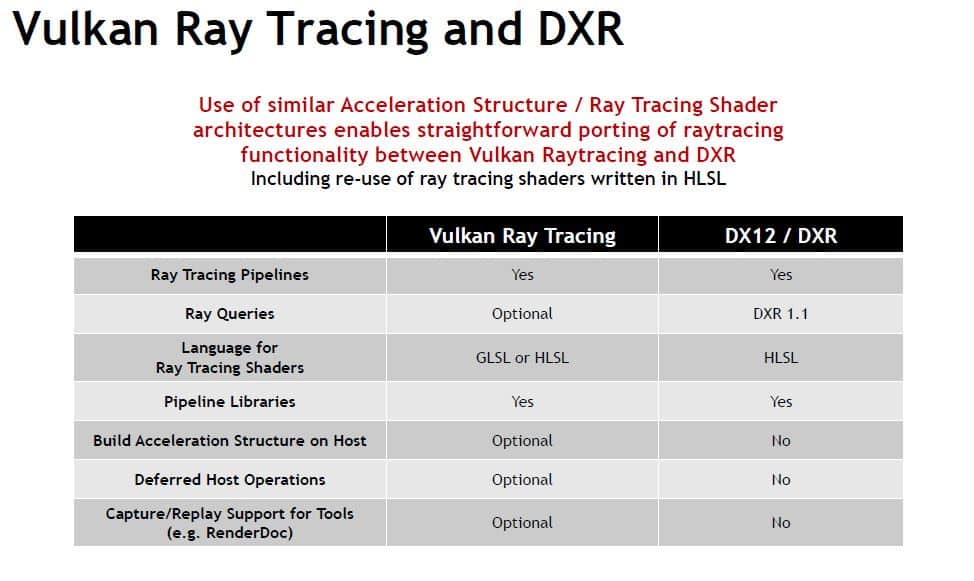 Vulkan Ray Tracing and DXR

Use of similar Acceleration Structure / Ray Tracing Shader architectures enables straightforward porting of raytracing functionality between Vulkan Raytracing and DXR
Including re-use of ray tracing shaders written in HLSL

| | Vulkan Ray Tracing | DX12 / DXR |
|---|---|---|
| Ray Tracing Pipelines | Yes | Yes |
| Ray Queries | Optional | DXR 1.1 |
| Language for Ray Tracing Shaders | GLSL or HLSL | HLSL |
| Pipeline Libraries | Yes | Yes |
| Build Acceleration Structure on Host | Optional | No |
| Deferred Host Operations | Optional | No |
| Capture/Replay Support for Tools (e.g. RenderDoc) | Optional | No |